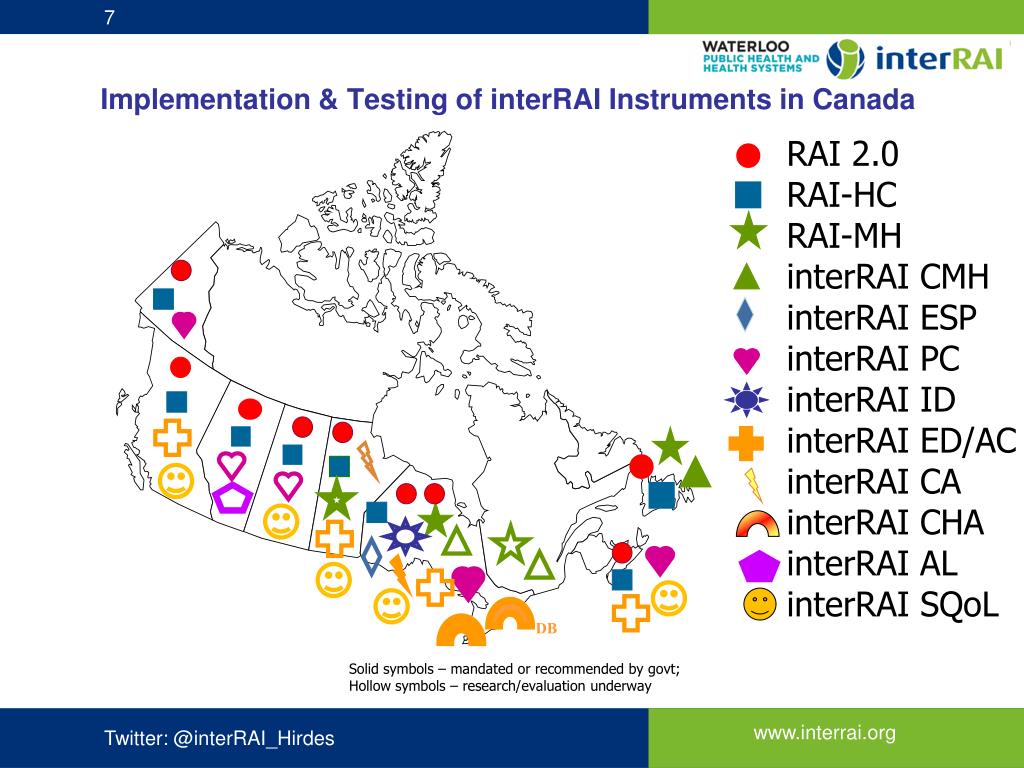 7

WATERLOO PUBLIC HEALTH AND HEALTH SYSTEMS

interRAI

Implementation & Testing of interRAI Instruments in Canada

RAI 2.0
RAI-HC
RAI-MH
interRAI CMH
interRAI ESP
interRAI PC
interRAI ID
interRAI ED/AC
interRAI CA
interRAI CHA
interRAI AL
interRAI SQoL

DB

Solid symbols – mandated or recommended by govt;
Hollow symbols – research/evaluation underway

Twitter: @interRAI_Hirdes

www.interrai.org